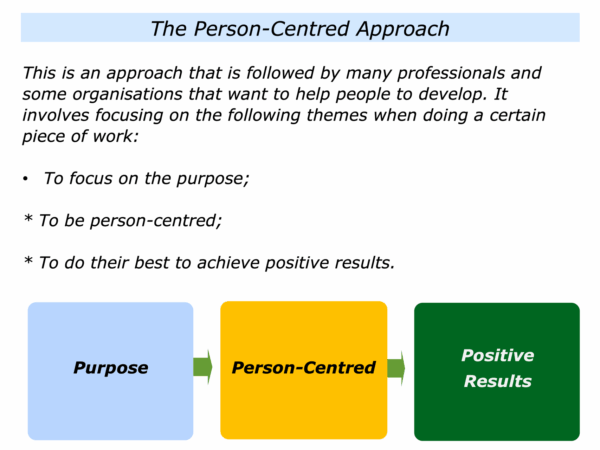 The Person-Centred Approach

This is an approach that is followed by many professionals and some organisations that want to help people to develop. It involves focusing on the following themes when doing a certain piece of work:

• To focus on the purpose;

* To be person-centred;

* To do their best to achieve positive results.

Purpose

Person-Centred

Positive Results